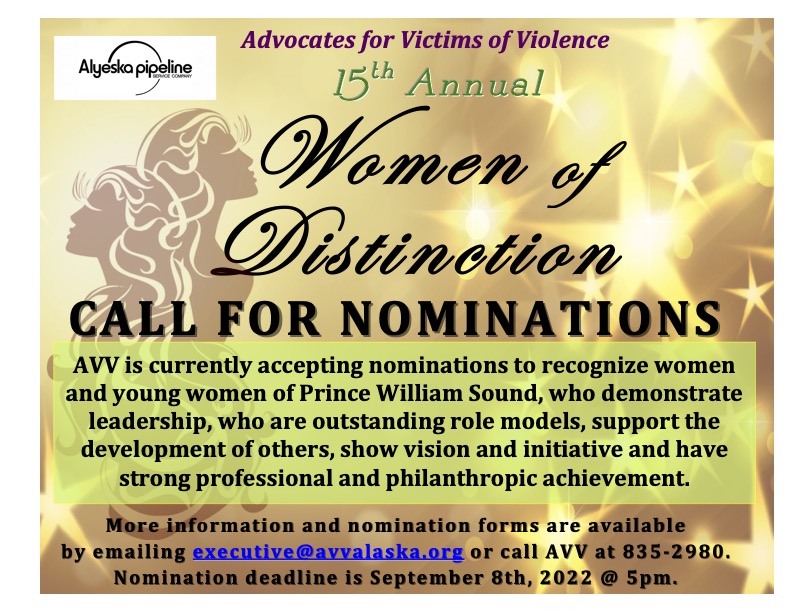 Alyeska pipeline
SERVICE COMPANY

Advocates for Victims of Violence

15th Annual

Women of Distinction

CALL FOR NOMINATIONS

AVV is currently accepting nominations to recognize women and young women of Prince William Sound, who demonstrate leadership, who are outstanding role models, support the development of others, show vision and initiative and have strong professional and philanthropic achievement.

More information and nomination forms are available by emailing executive@avvalaska.org or call AVV at 835-2980. Nomination deadline is September 8th, 2022 @ 5pm.